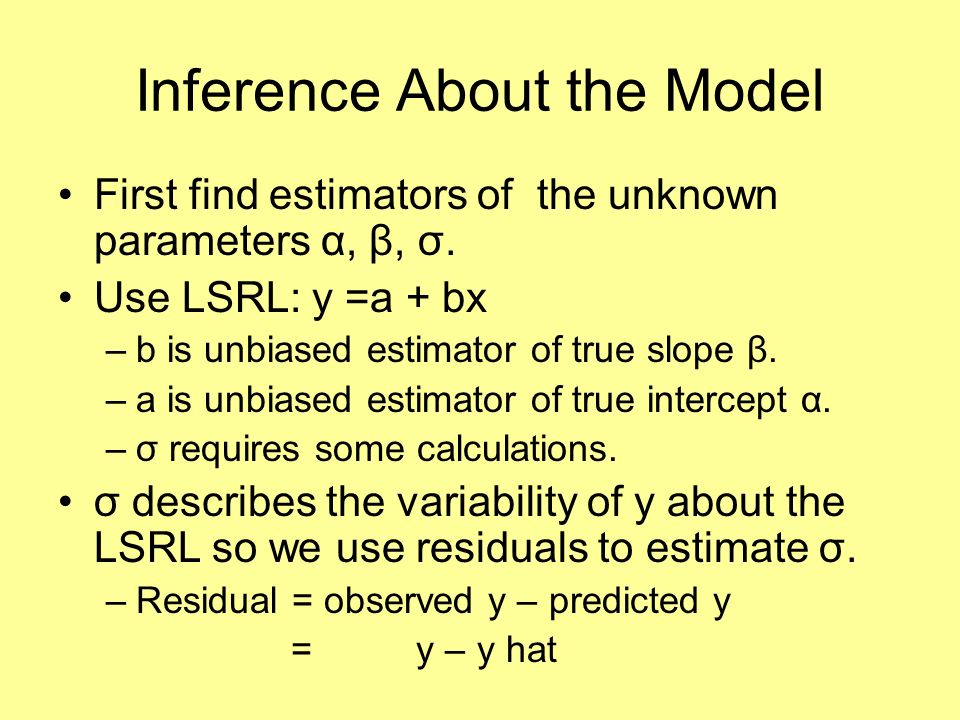 Inference About the Model

• First find estimators of the unknown parameters α, β, σ.

• Use LSRL: y =a + bx
  – b is unbiased estimator of true slope β.
  – a is unbiased estimator of true intercept α.
  – σ requires some calculations.

• σ describes the variability of y about the LSRL so we use residuals to estimate σ.
  – Residual = observed y – predicted y
  = y – y hat